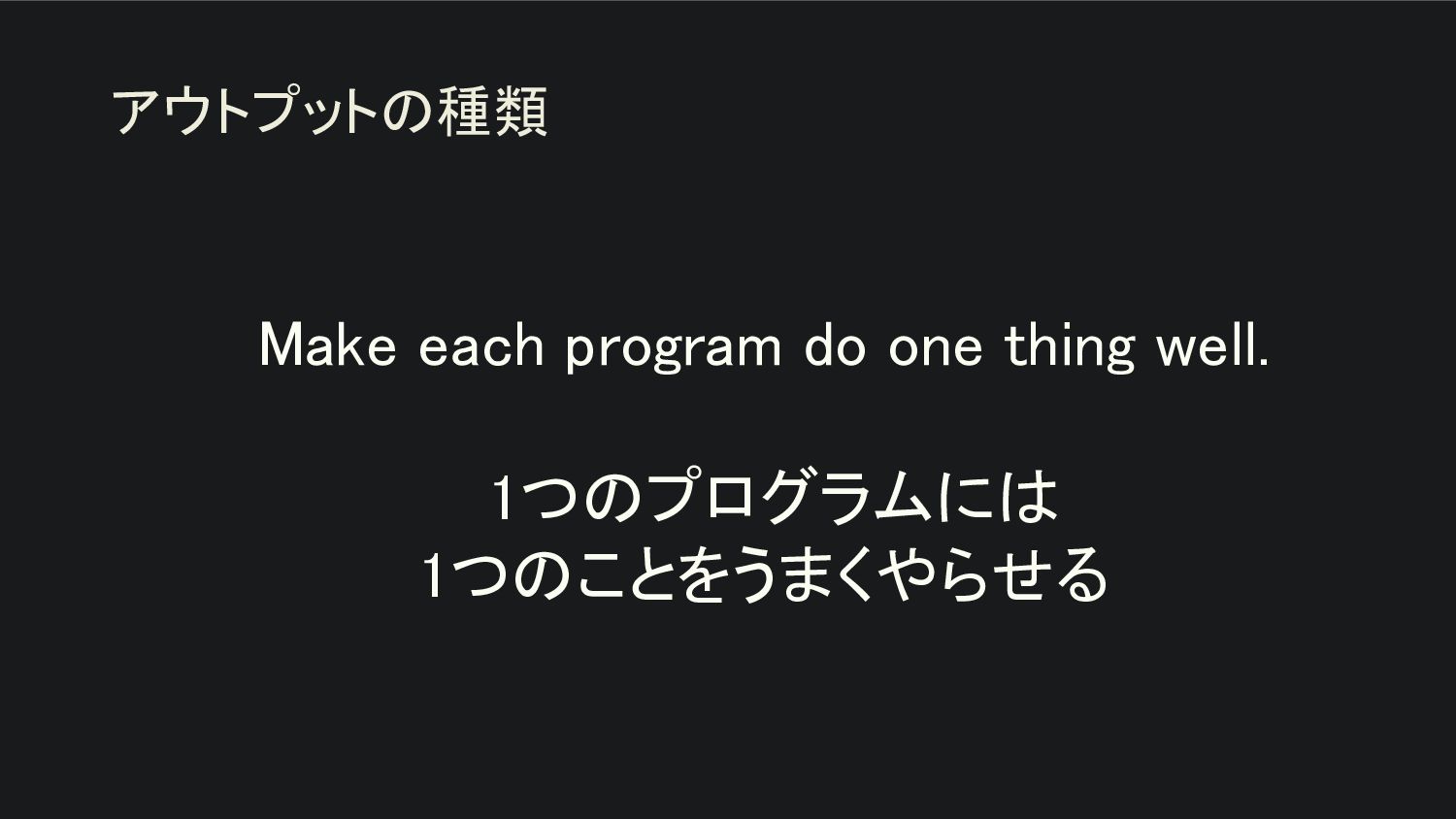 アウトプットの種類

Make each program do one thing well.

1つのプログラムには
1つのことをうまくやらせる